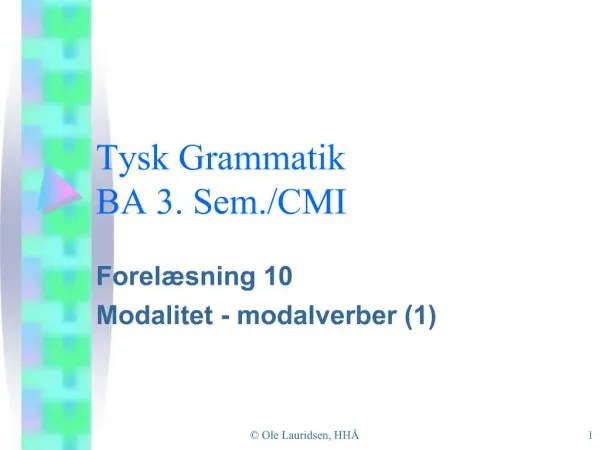 Tysk Grammatik
BA 3. Sem./CMI

Forelæsning 10

Modalitet - modalverber (1)

© Ole Lauridsen, HHÅ

1